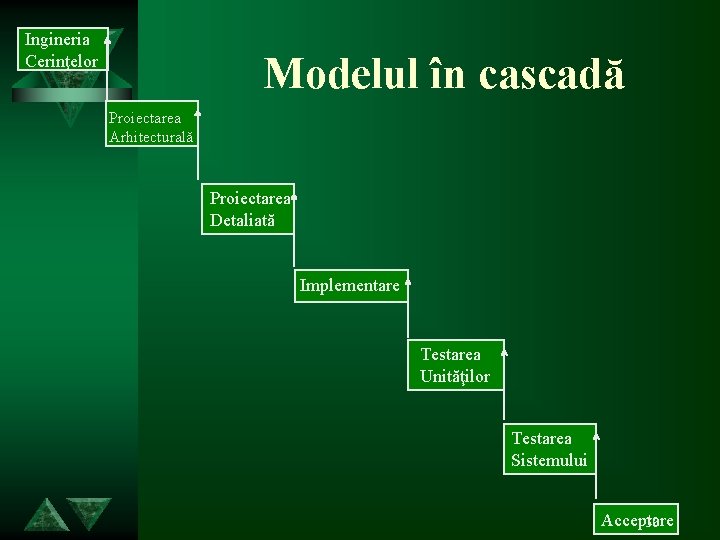 Modelul în cascadă

Ingineria Cerinţelor

Proiectarea Arhitecturală

Proiectarea Detaliată

Implementare

Testarea Unităţilor

Testarea Sistemului

Acceptare